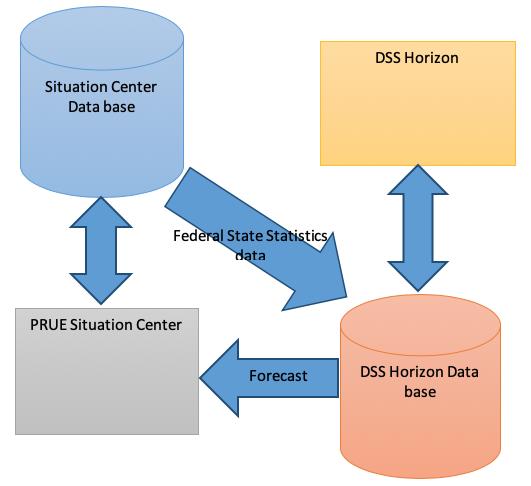 Situation Center Data base

DSS Horizon

Federal State Statistics data

PRUE Situation Center

Forecast

DSS Horizon Data base